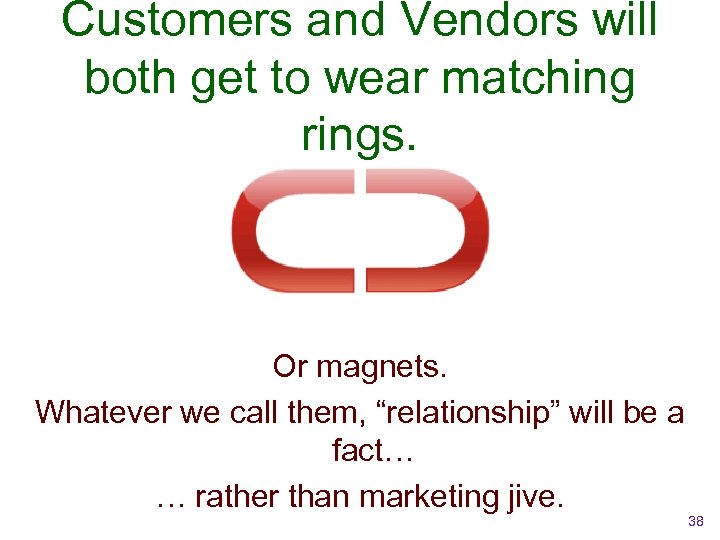 Customers and Vendors will both get to wear matching rings.

Or magnets.

Whatever we call them, “relationship” will be a fact…

… rather than marketing jive.

38